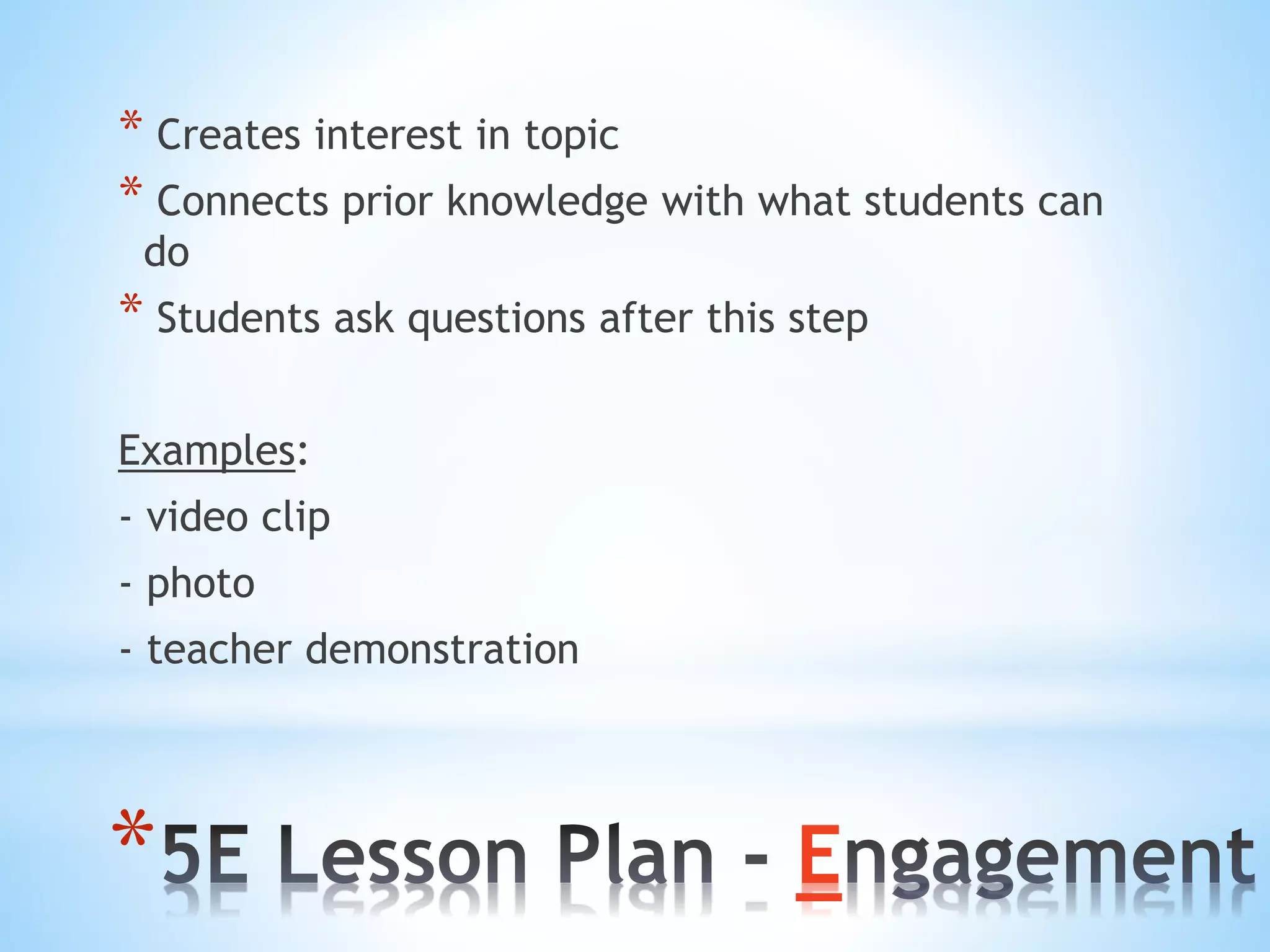 * Creates interest in topic
* Connects prior knowledge with what students can do
* Students ask questions after this step

Examples:
- video clip
- photo
- teacher demonstration

*5E Lesson Plan - Engagement